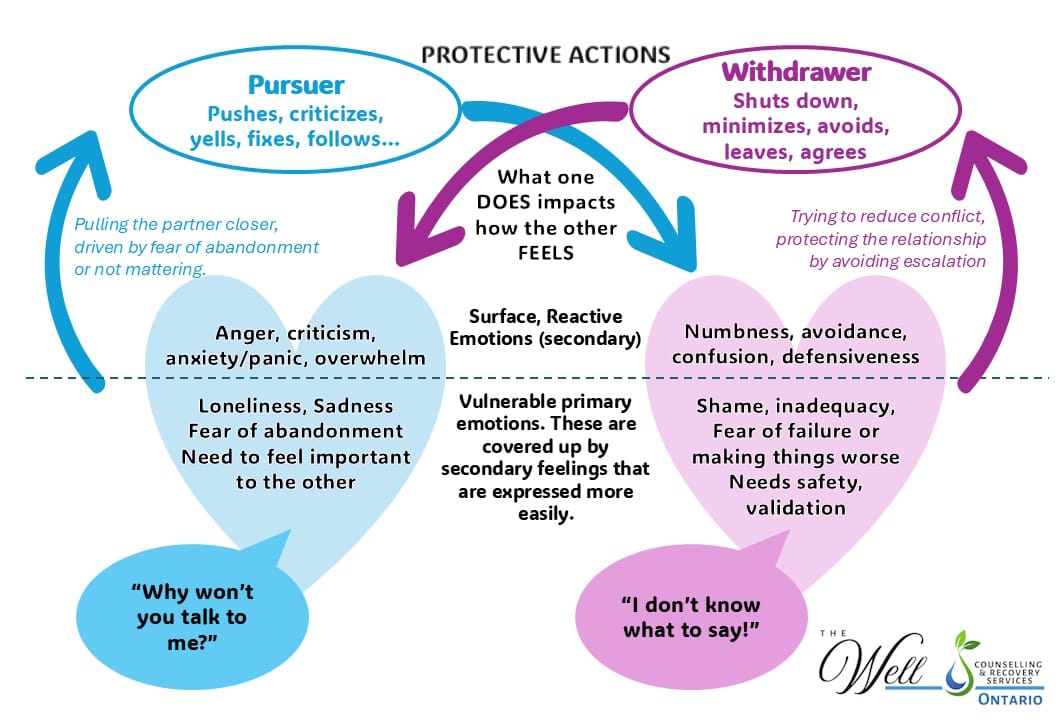 PROTECTIVE ACTIONS

Pursuer
Pushes, criticizes, yells, fixes, follows...

Withdrawer
Shuts down, minimizes, avoids, leaves, agrees

What one DOES impacts how the other FEELS

Pulling the partner closer, driven by fear of abandonment or not mattering.

Trying to reduce conflict, protecting the relationship by avoiding escalation

Anger, criticism, anxiety/panic, overwhelm

Surface, Reactive Emotions (secondary)

Numbness, avoidance, confusion, defensiveness

Loneliness, Sadness
Fear of abandonment
Need to feel important to the other

Vulnerable primary emotions. These are covered up by secondary feelings that are expressed more easily.

Shame, inadequacy,
Fear of failure or making things worse
Needs safety, validation

"Why won't you talk to me?"

"I don't know what to say!"

THE Well COUNSELLING & RECOVERY SERVICES ONTARIO